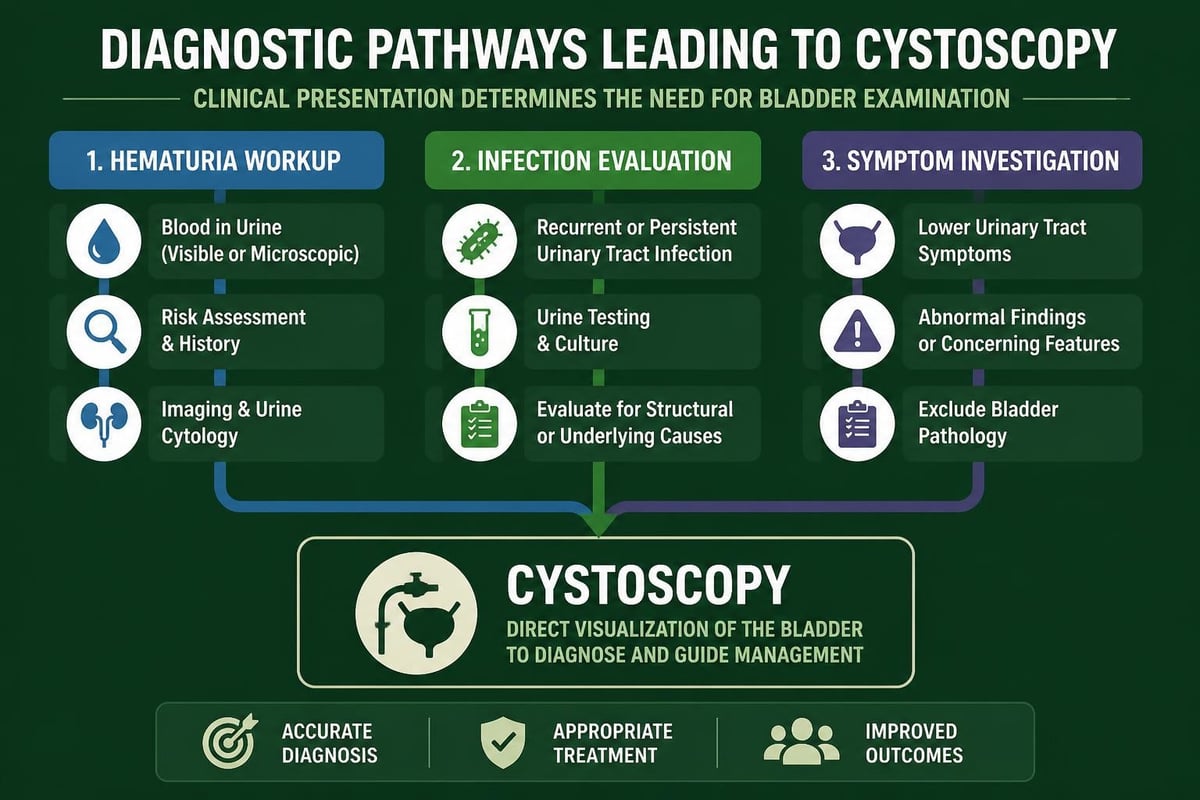 DIAGNOSTIC PATHWAYS LEADING TO CYSTOSCOPY

CLINICAL PRESENTATION DETERMINES THE NEED FOR BLADDER EXAMINATION

1. HEMATURIA WORKUP

Blood in Urine (Visible or Microscopic)

Risk Assessment & History

Imaging & Urine Cytology

2. INFECTION EVALUATION

Recurrent or Persistent Urinary Tract Infection

Urine Testing & Culture

Evaluate for Structural or Underlying Causes

3. SYMPTOM INVESTIGATION

Lower Urinary Tract Symptoms

Abnormal Findings or Concerning Features

Exclude Bladder Pathology

CYSTOSCOPY

DIRECT VISUALIZATION OF THE BLADDER TO DIAGNOSE AND GUIDE MANAGEMENT

ACCURATE DIAGNOSIS

APPROPRIATE TREATMENT

IMPROVED OUTCOMES